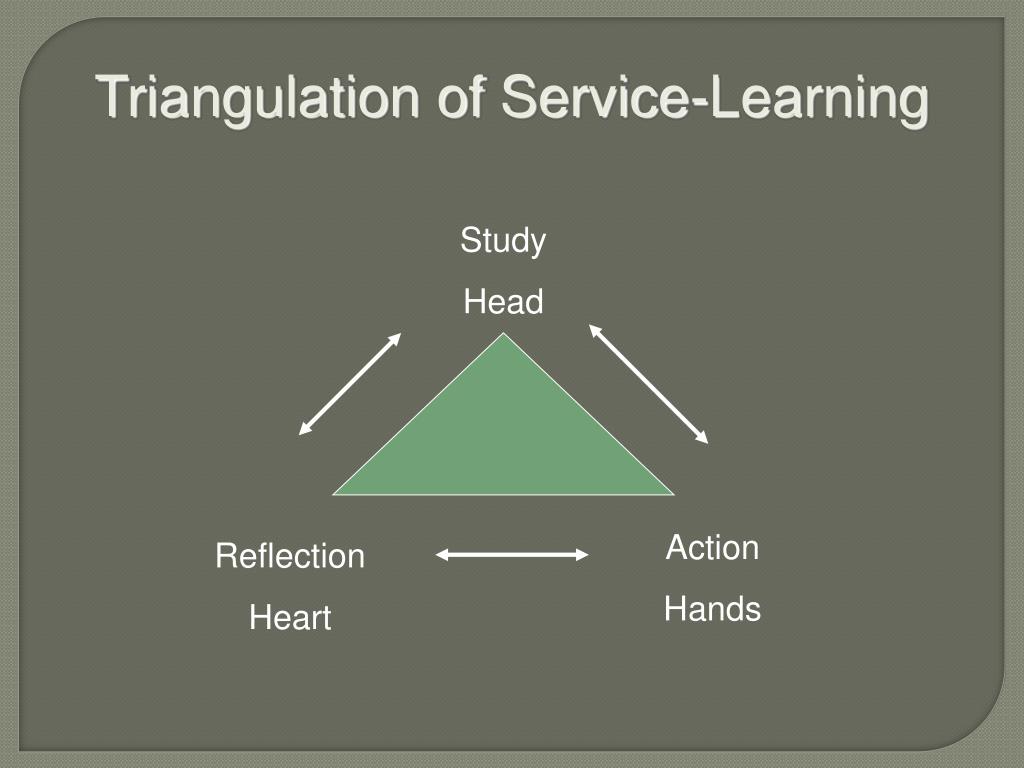 Triangulation of Service-Learning

Study

Head

Reflection

Heart

Action

Hands